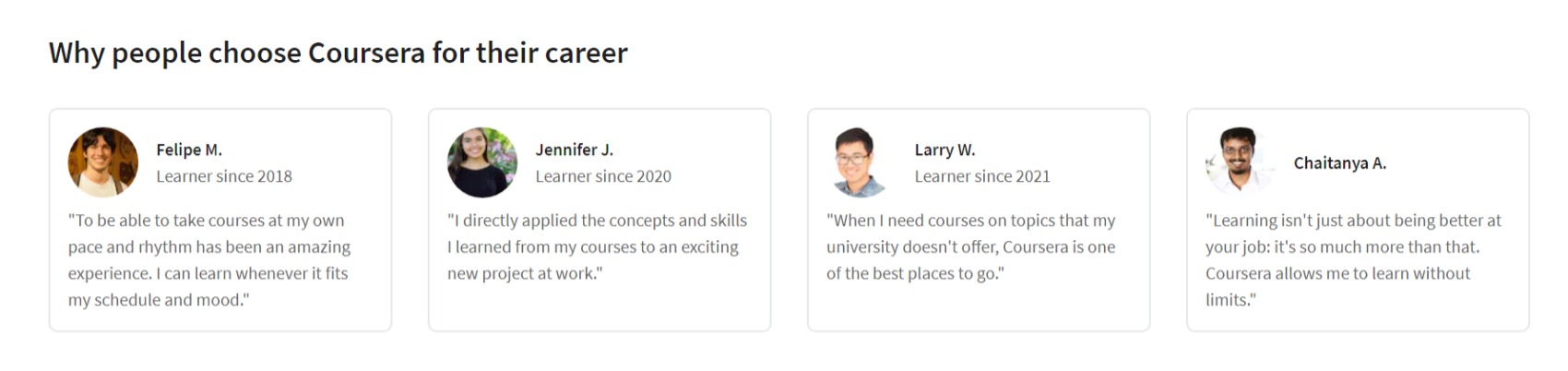 Why people choose Coursera for their career

Felipe M.
Learner since 2018

"To be able to take courses at my own pace and rhythm has been an amazing experience. I can learn whenever it fits my schedule and mood."

Jennifer J.
Learner since 2020

"I directly applied the concepts and skills I learned from my courses to an exciting new project at work."

Larry W.
Learner since 2021

"When I need courses on topics that my university doesn't offer, Coursera is one of the best places to go."

Chaitanya A.

"Learning isn't just about being better at your job: it's so much more than that. Coursera allows me to learn without limits."